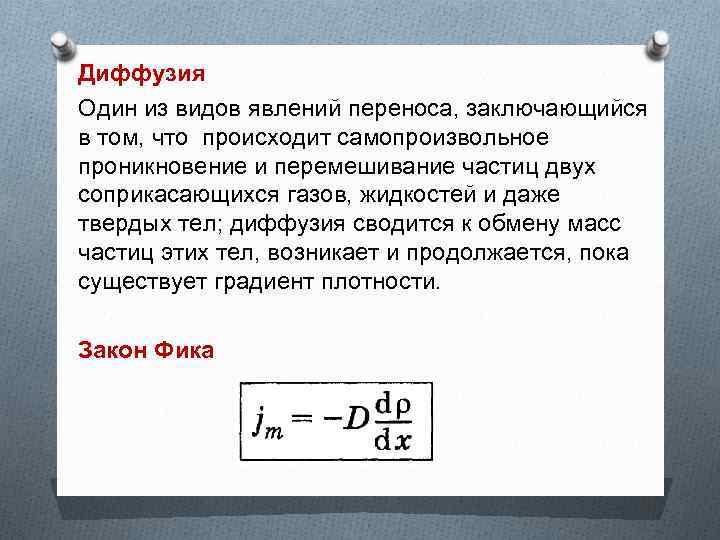 Диффузия

Один из видов явлений переноса, заключающийся в том, что  происходит самопроизвольное проникновение и перемешивание частиц двух соприкасающихся газов, жидкостей и даже твердых тел; диффузия сводится к обмену масс частиц этих тел, возникает и продолжается, пока существует градиент плотности.

Закон Фика

$j_m = -D\frac{d\rho}{dx}$